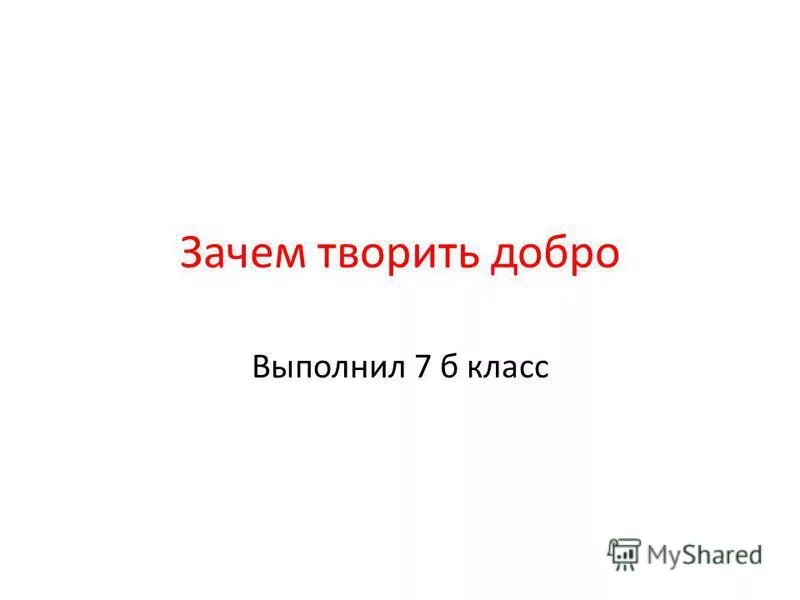 Зачем творить добро

Выполнил 7 б класс

MyShared